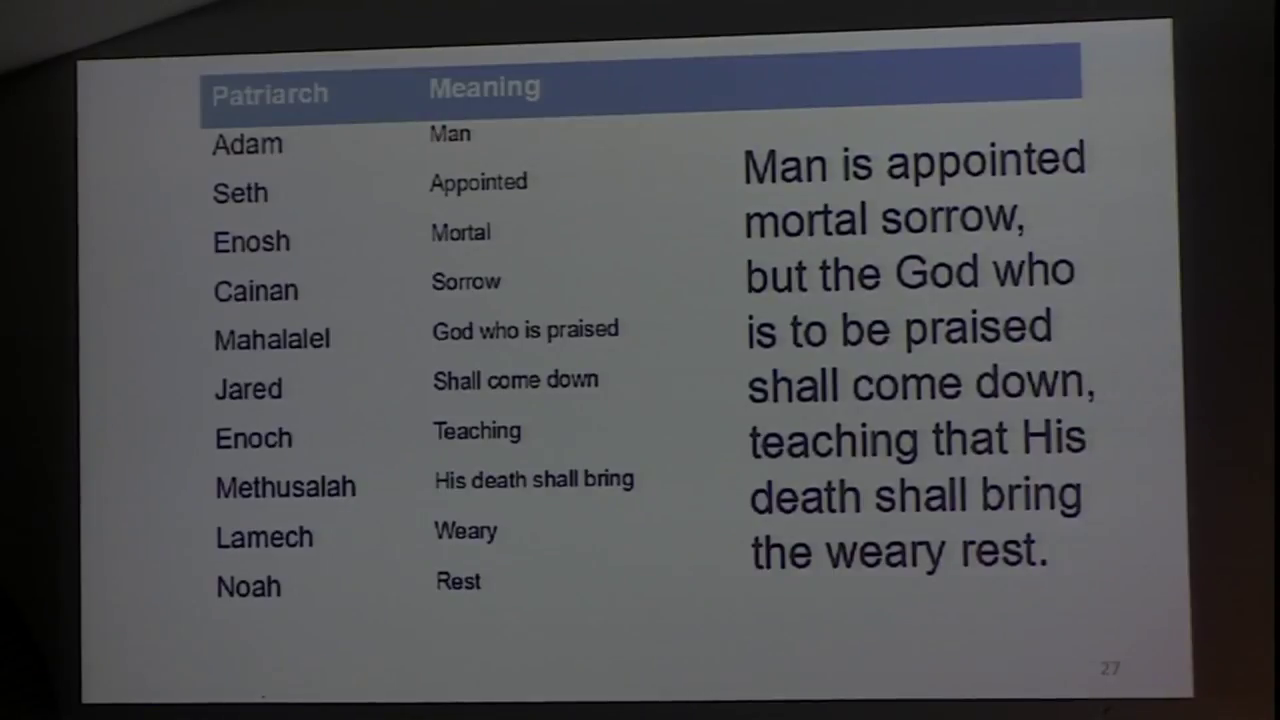 | Patriarch | Meaning |
|---|---|
| Adam | Man |
| Seth | Appointed |
| Enosh | Mortal |
| Cainan | Sorrow |
| Mahalalel | God who is praised |
| Jared | Shall come down |
| Enoch | Teaching |
| Methusalah | His death shall bring |
| Lamech | Weary |
| Noah | Rest |

Man is appointed mortal sorrow, but the God who is to be praised shall come down, teaching that His death shall bring the weary rest.

27